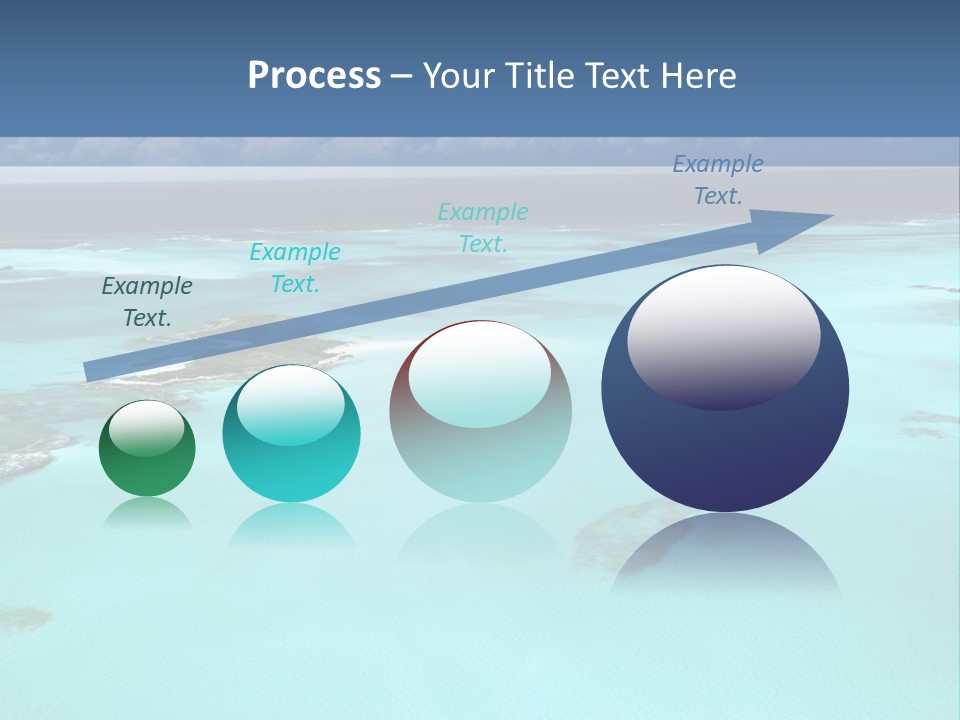 Process – Your Title Text Here

Example Text.

Example Text.

Example Text.

Example Text.